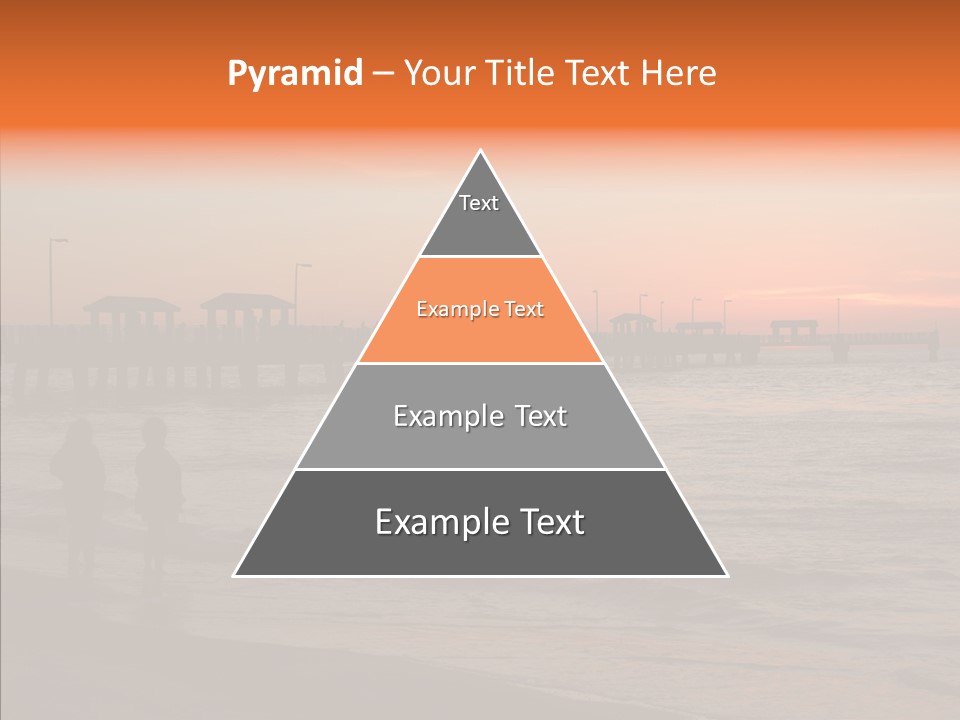 Pyramid – Your Title Text Here

Text

Example Text

Example Text

Example Text